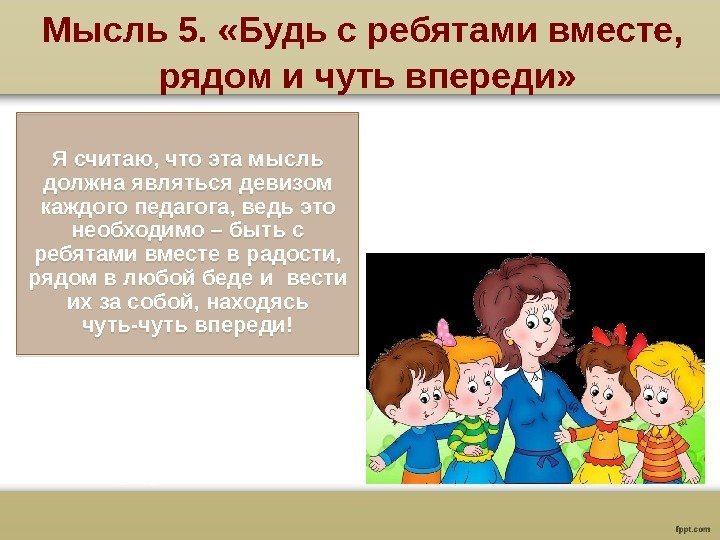 Мысль 5. «Будь с ребятами вместе, рядом и чуть впереди»

Я считаю, что эта мысль должна являться девизом каждого педагога, ведь это необходимо – быть с ребятами вместе в радости, рядом в любой беде и вести их за собой, находясь чуть-чуть впереди!

fppt.com